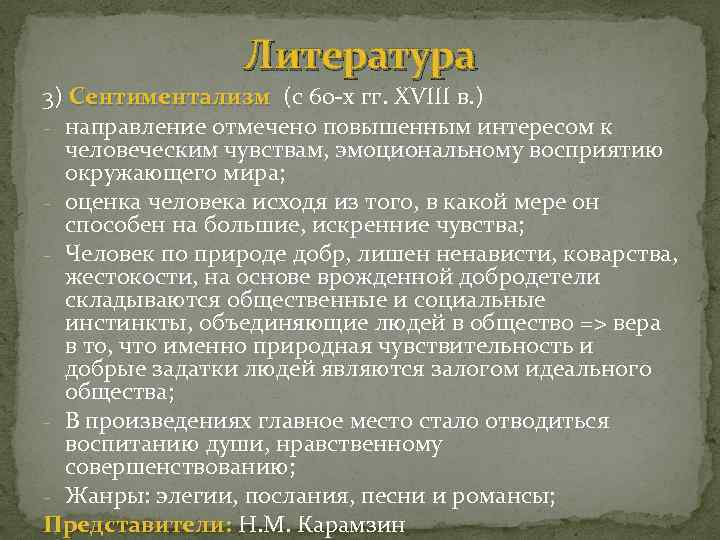 Литература

3) Сентиментализм (с 60-х гг. XVIII в.)

- направление отмечено повышенным интересом к человеческим чувствам, эмоциональному восприятию окружающего мира;
- оценка человека исходя из того, в какой мере он способен на большие, искренние чувства;
- Человек по природе добр, лишен ненависти, коварства, жестокости, на основе врожденной добродетели складываются общественные и социальные инстинкты, объединяющие людей в общество => вера в то, что именно природная чувствительность и добрые задатки людей являются залогом идеального общества;
- В произведениях главное место стало отводиться воспитанию души, нравственному совершенствованию;
- Жанры: элегии, послания, песни и романсы;

Представители: Н.М. Карамзин